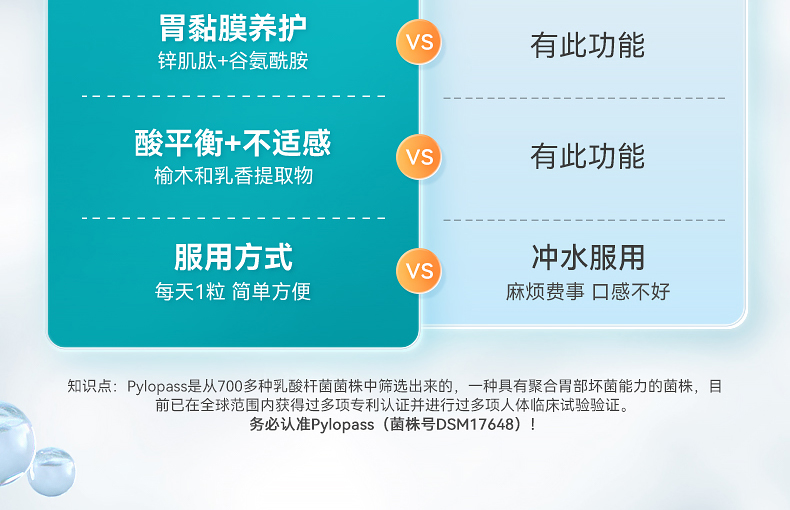 胃黏膜养护
锌肌肽+谷氨酰胺

VS

有此功能

酸平衡+不适感
榆木和乳香提取物

VS

有此功能

服用方式
每天1粒 简单方便

VS

冲水服用
麻烦费事 口感不好

知识点：Pylopass是从700多种乳酸杆菌菌株中筛选出来的，一种具有聚合胃部坏菌能力的菌株，目前已在全球范围内获得过多项专利认证并进行过多项人体临床试验验证。
务必认准Pylopass（菌株号DSM17648）！